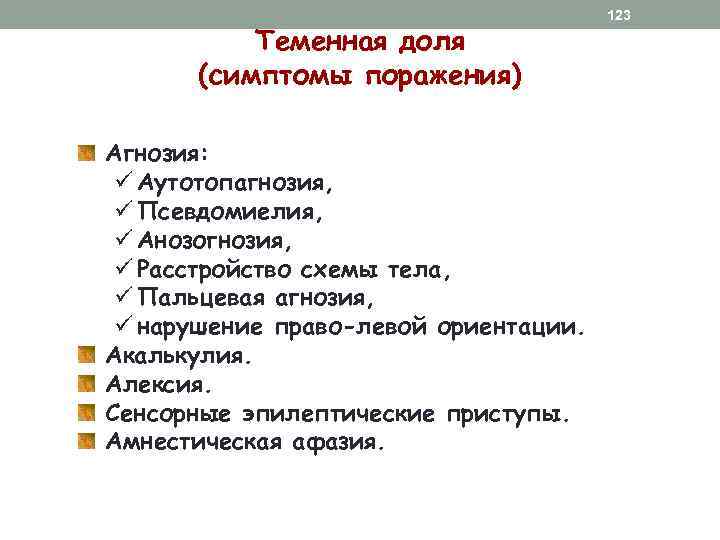 123

Теменная доля
(симптомы поражения)

Агнозия:
✓ Аутотопагнозия,
✓ Псевдомиелия,
✓ Анозогнозия,
✓ Расстройство схемы тела,
✓ Пальцевая агнозия,
✓ нарушение право-левой ориентации.
Акалькулия.
Алексия.
Сенсорные эпилептические приступы.
Амнестическая афазия.